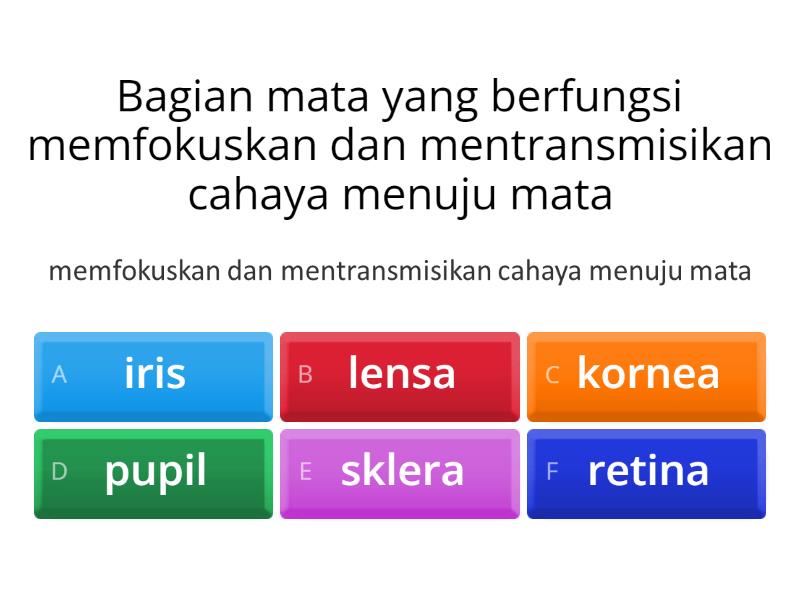 Bagian mata yang berfungsi memfokuskan dan mentransmisikan cahaya menuju mata

memfokuskan dan mentransmisikan cahaya menuju mata

A iris

B lensa

C kornea

D pupil

E sklera

F retina